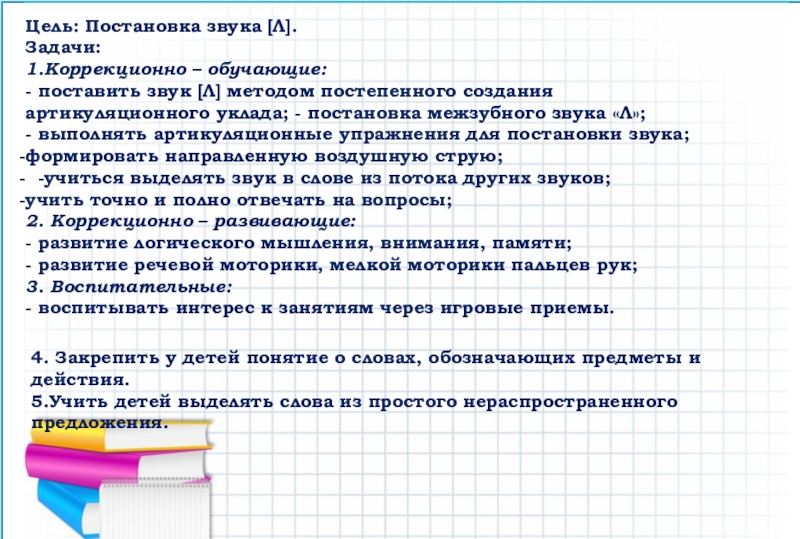 Цель: Постановка звука [Л].
Задачи:
1.Коррекционно – обучающие:
- поставить звук [Л] методом постепенного создания артикуляционного уклада; - постановка межзубного звука «Л»;
- выполнять артикуляционные упражнения для постановки звука;
-формировать направленную воздушную струю;
- -учиться выделять звук в слове из потока других звуков;
-учить точно и полно отвечать на вопросы;
2. Коррекционно – развивающие:
- развитие логического мышления, внимания, памяти;
- развитие речевой моторики, мелкой моторики пальцев рук;
3. Воспитательные:
- воспитывать интерес к занятиям через игровые приемы.

4. Закрепить у детей понятие о словах, обозначающих предметы и действия.
5.Учить детей выделять слова из простого нераспространенного предложения.